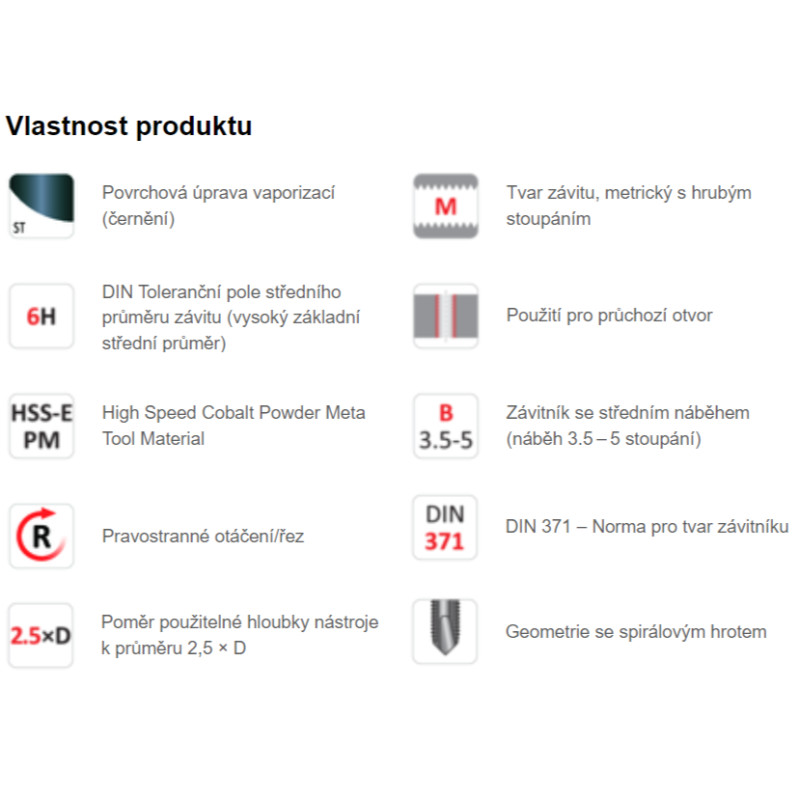 Vlastnost produktu

ST

Povrchová úprava vaporizací (černění)

6H

DIN Toleranční pole středního průměru závitu (vysoký základní střední průměr)

HSS-E PM

High Speed Cobalt Powder Meta Tool Material

R

Pravostranné otáčení/řez

2.5×D

Poměr použitelné hloubky nástroje k průměru 2,5 × D

M

Tvar závitu, metrický s hrubým stoupáním

Použití pro průchozí otvor

B 3.5-5

Závitník se středním náběhem (náběh 3.5 – 5 stoupání)

DIN 371

DIN 371 – Norma pro tvar závitníku

Geometrie se spirálovým hrotem